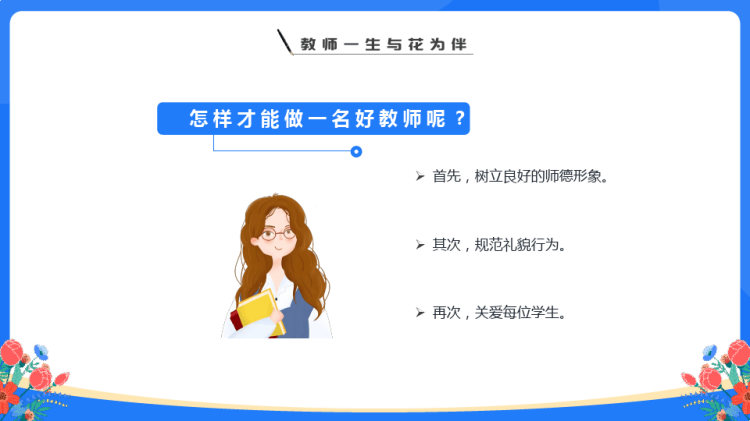 教师一生与花为伴

怎样才能做一名好教师呢？

➢ 首先，树立良好的师德形象。

➢ 其次，规范礼貌行为。

➢ 再次，关爱每位学生。